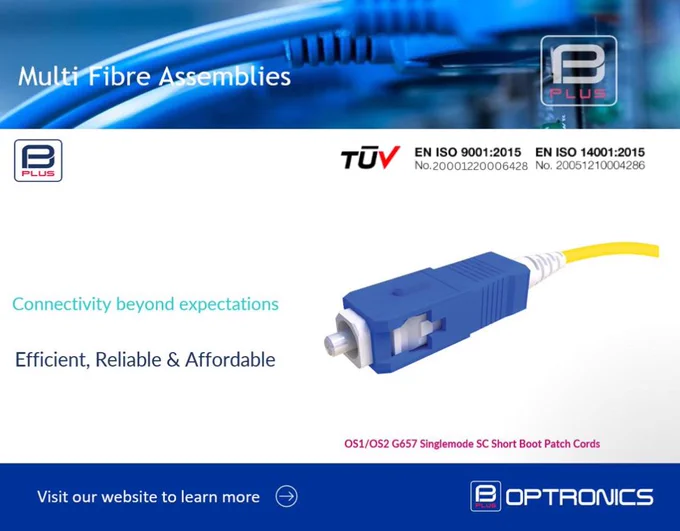 Multi Fibre Assemblies

B PLUS

B PLUS

TÜV EN ISO 9001:2015 No.20001220006428 EN ISO 14001:2015 No. 20051210004286

Connectivity beyond expectations

Efficient, Reliable & Affordable

OS1/OS2 G657 Singlemode SC Short Boot Patch Cords

Visit our website to learn more

B PLUS OPTRONICS